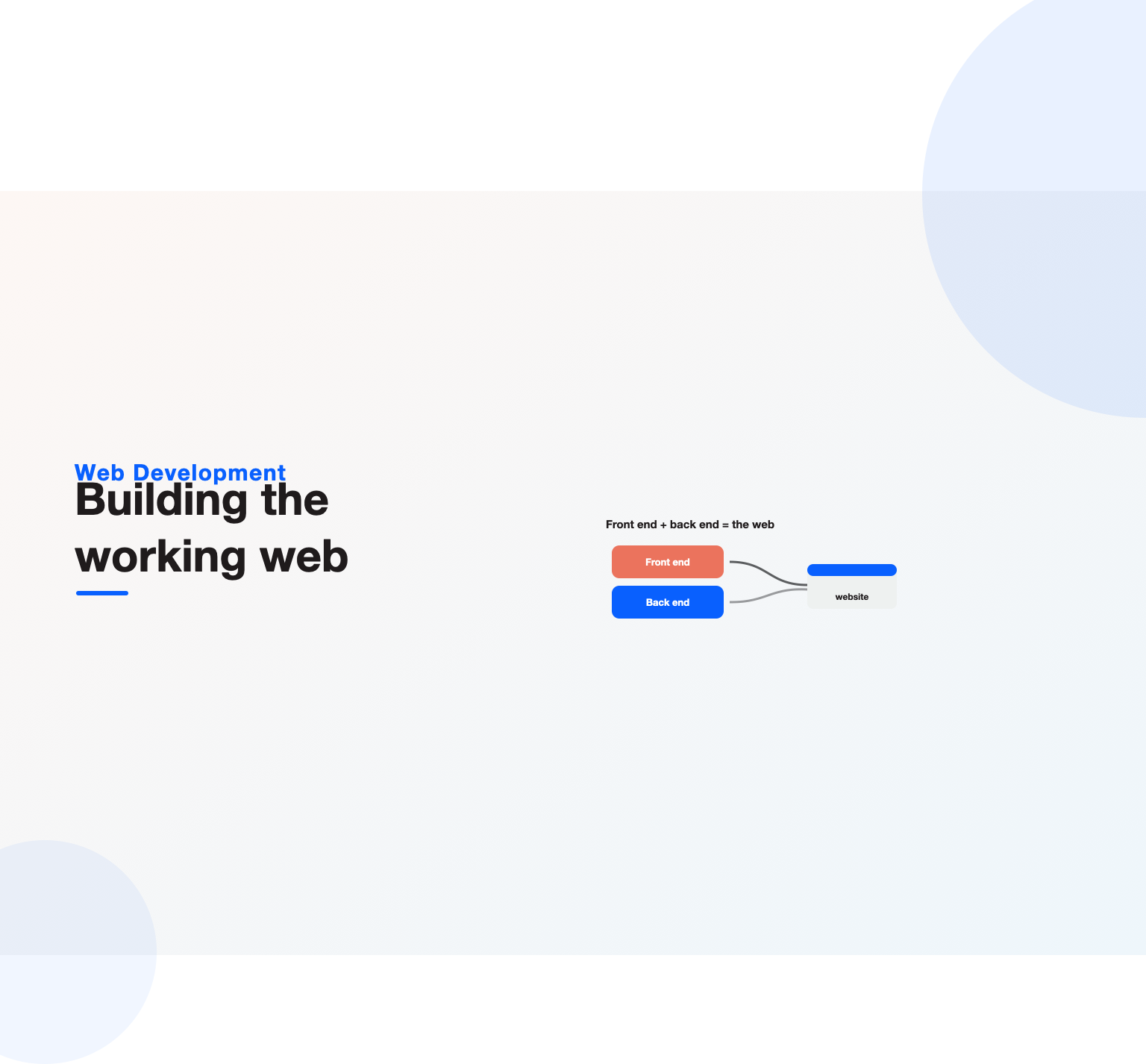 Web Development

Building the working web

Front end + back end = the web

Front end

Back end

website